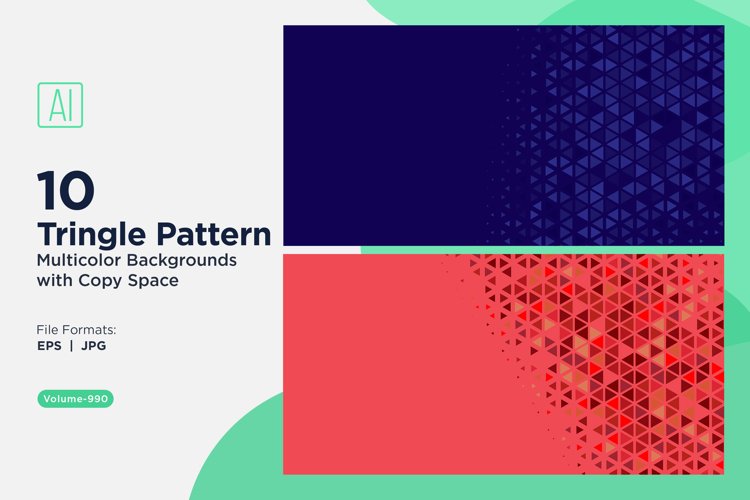 AI

10
Tringle Pattern
Multicolor Backgrounds with Copy Space

File Formats:
EPS | JPG

Volume-990